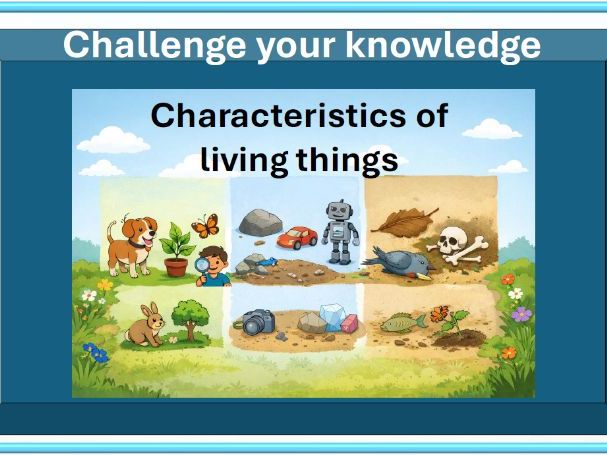 Challenge your knowledge

Characteristics of living things